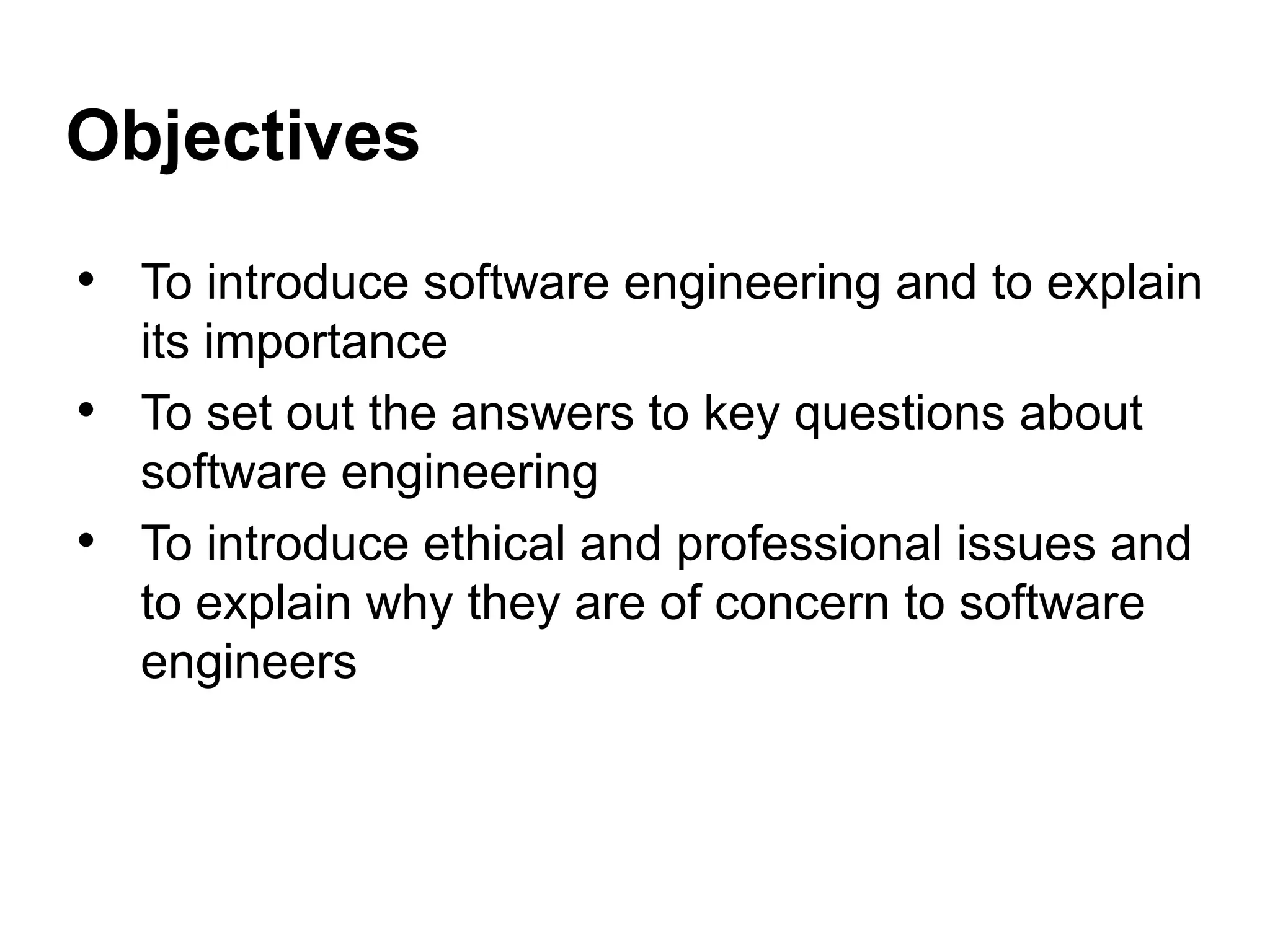 Objectives

• To introduce software engineering and to explain its importance
• To set out the answers to key questions about software engineering
• To introduce ethical and professional issues and to explain why they are of concern to software engineers